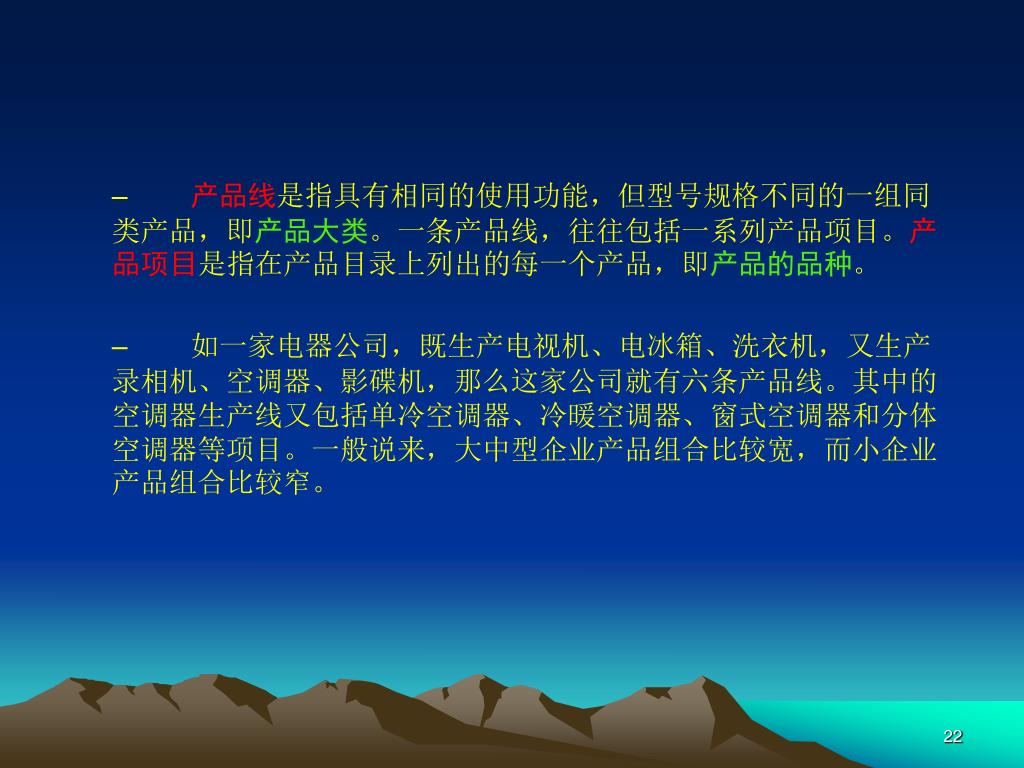 – 产品线是指具有相同的使用功能，但型号规格不同的一组同类产品，即产品大类。一条产品线，往往包括一系列产品项目。产品项目是指在产品目录上列出的每一个产品，即产品的品种。

– 如一家电器公司，既生产电视机、电冰箱、洗衣机，又生产录相机、空调器、影碟机，那么这家公司就有六条产品线。其中的空调器生产线又包括单冷空调器、冷暖空调器、窗式空调器和分体空调器等项目。一般说来，大中型企业产品组合比较宽，而小企业产品组合比较窄。

22